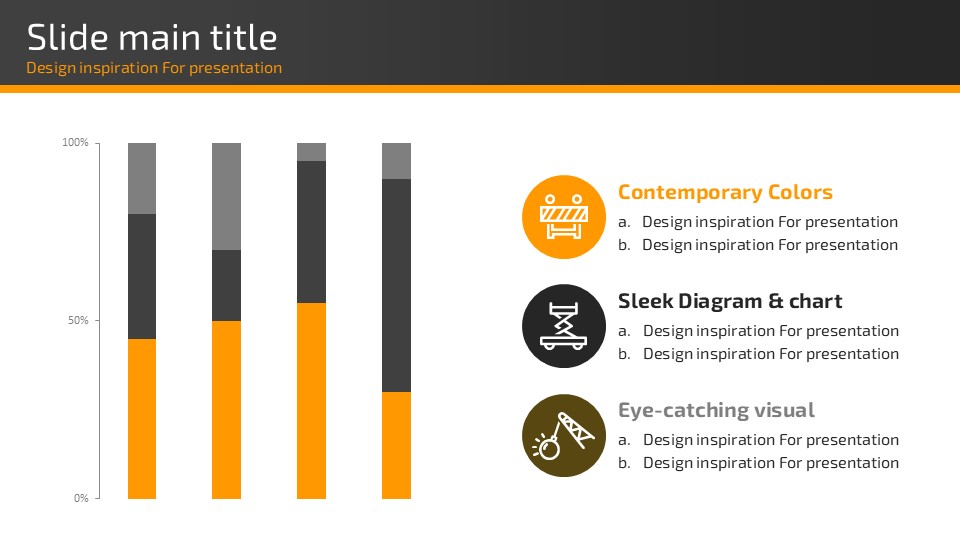 Slide main title
Design inspiration For presentation

100%
50%
0%

Contemporary Colors
a. Design inspiration For presentation
b. Design inspiration For presentation

Sleek Diagram & chart
a. Design inspiration For presentation
b. Design inspiration For presentation

Eye-catching visual
a. Design inspiration For presentation
b. Design inspiration For presentation